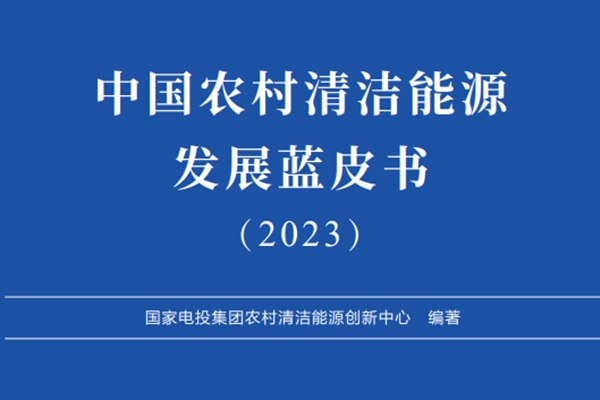 中国农村清洁能源
发展蓝皮书
（2023）

国家电投集团农村清洁能源创新中心　编著